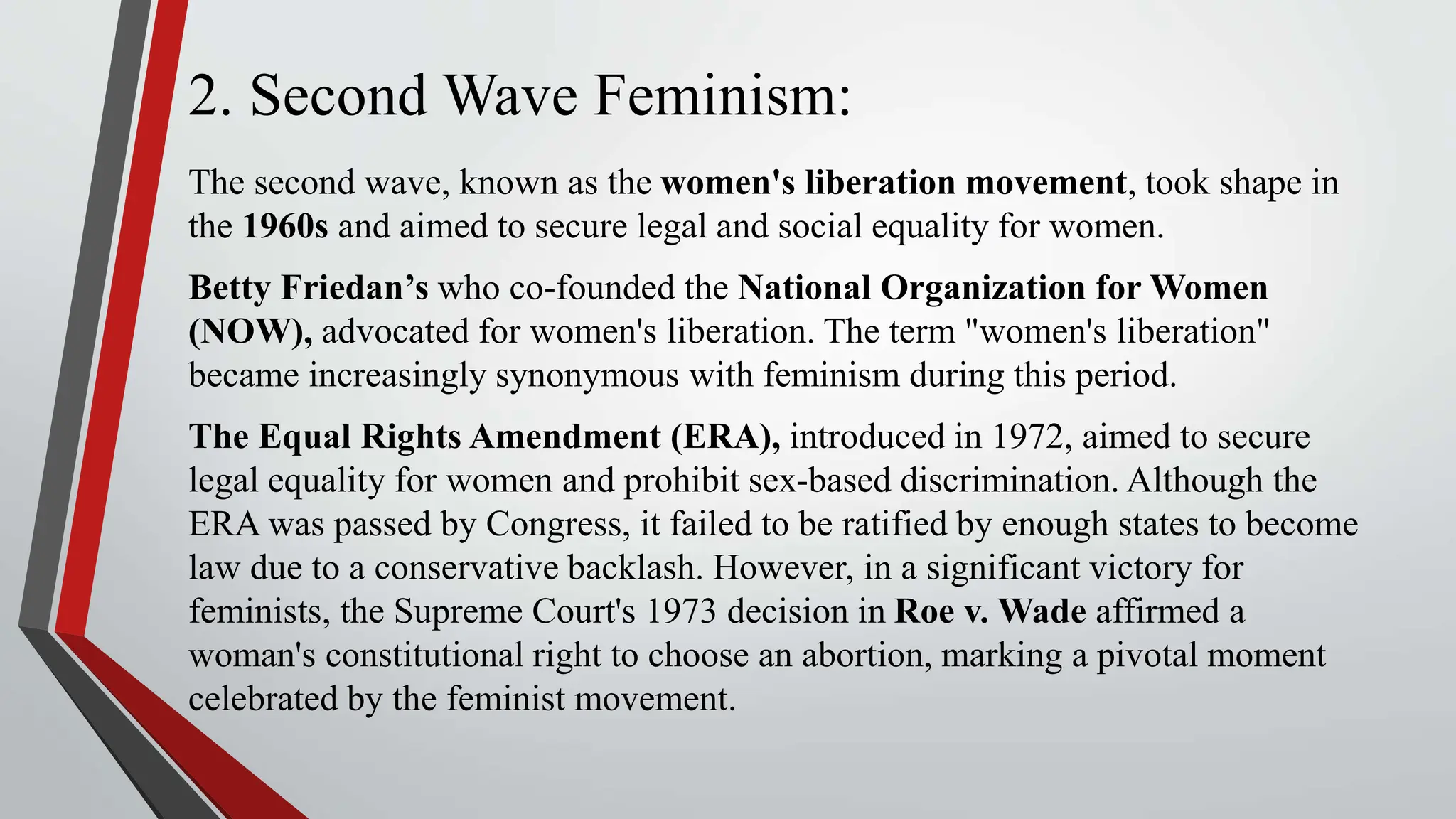 2. Second Wave Feminism:

The second wave, known as the women's liberation movement, took shape in the 1960s and aimed to secure legal and social equality for women.

Betty Friedan's who co-founded the National Organization for Women (NOW), advocated for women's liberation. The term "women's liberation" became increasingly synonymous with feminism during this period.

The Equal Rights Amendment (ERA), introduced in 1972, aimed to secure legal equality for women and prohibit sex-based discrimination. Although the ERA was passed by Congress, it failed to be ratified by enough states to become law due to a conservative backlash. However, in a significant victory for feminists, the Supreme Court's 1973 decision in Roe v. Wade affirmed a woman's constitutional right to choose an abortion, marking a pivotal moment celebrated by the feminist movement.